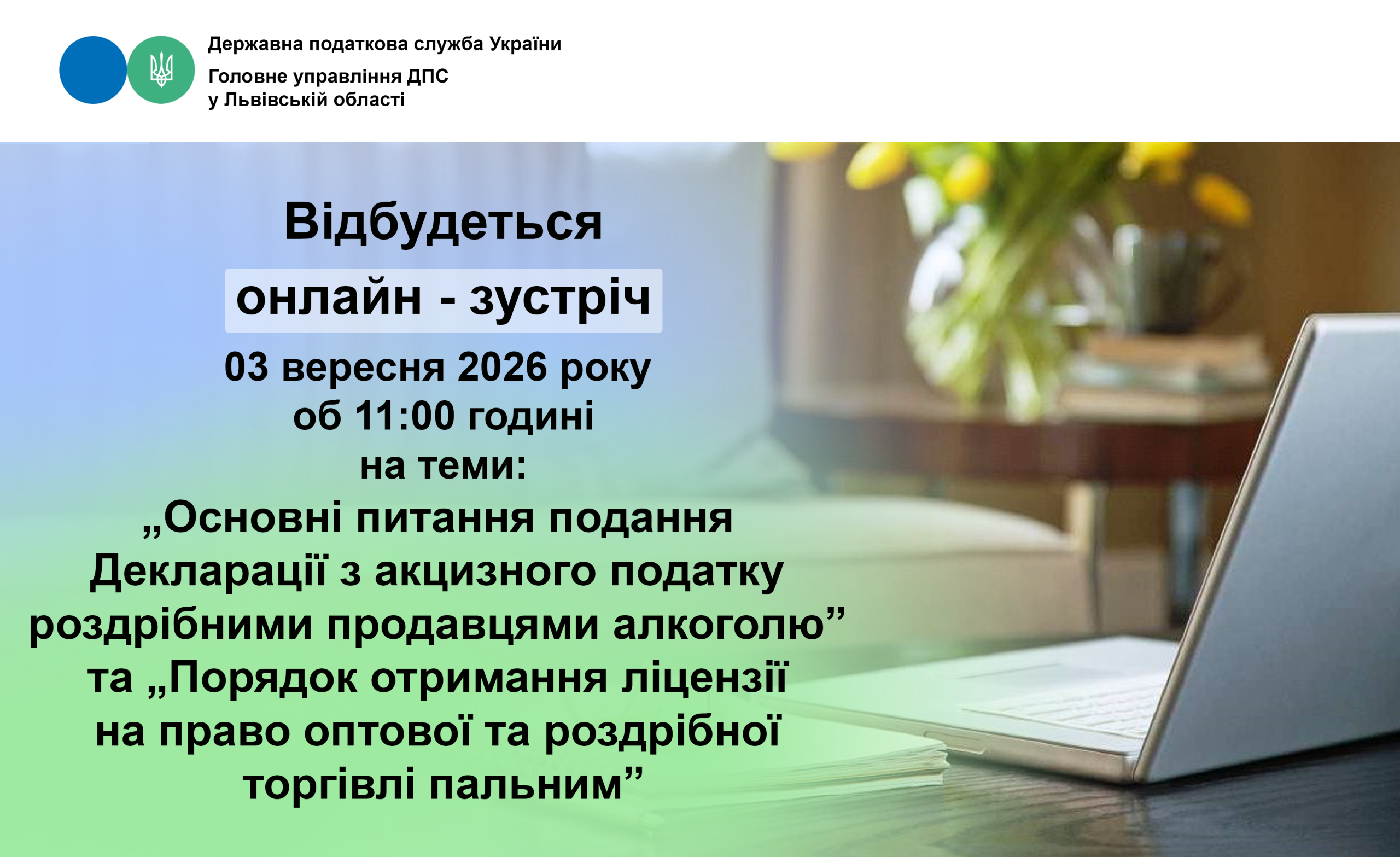 Державна податкова служба України
Головне управління ДПС
у Львівській області

Відбудеться
онлайн - зустріч
03 вересня 2026 року
об 11:00 годині
на теми:
„Основні питання подання Декларації з акцизного податку роздрібними продавцями алкоголю”
та „Порядок отримання ліцензії на право оптової та роздрібної торгівлі пальним”